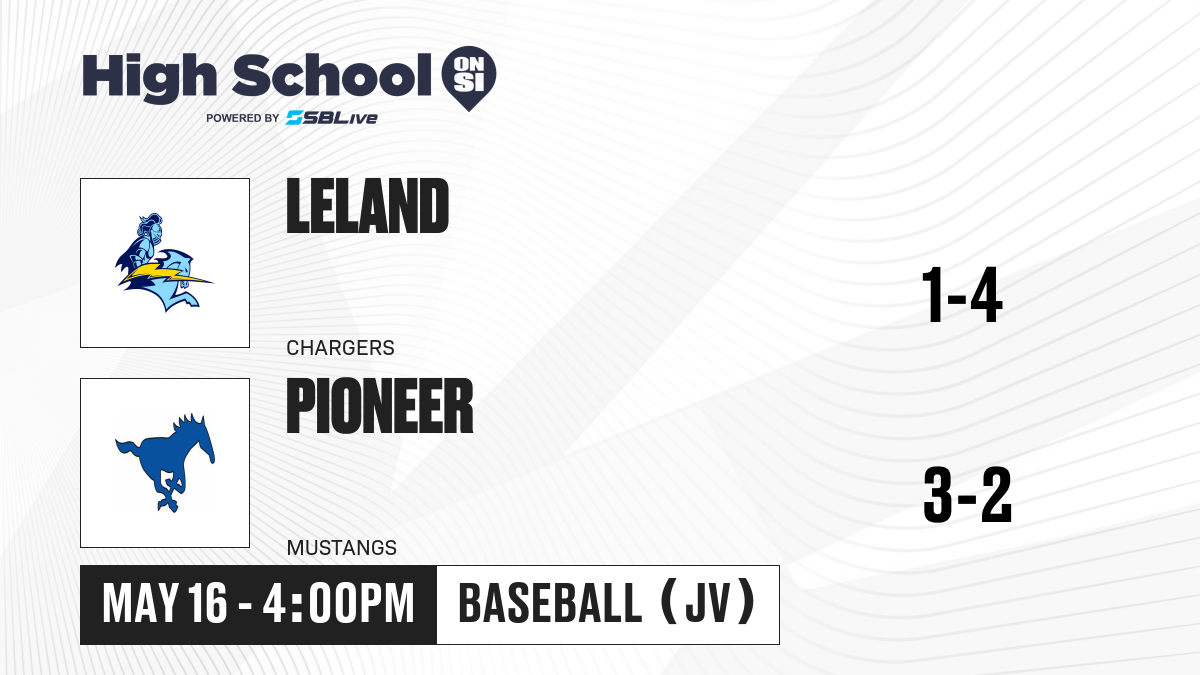 High School ON SI
POWERED BY SBLive

LELAND
CHARGERS
1-4

PIONEER
MUSTANGS
3-2

MAY 16 - 4:00PM
BASEBALL (JV)